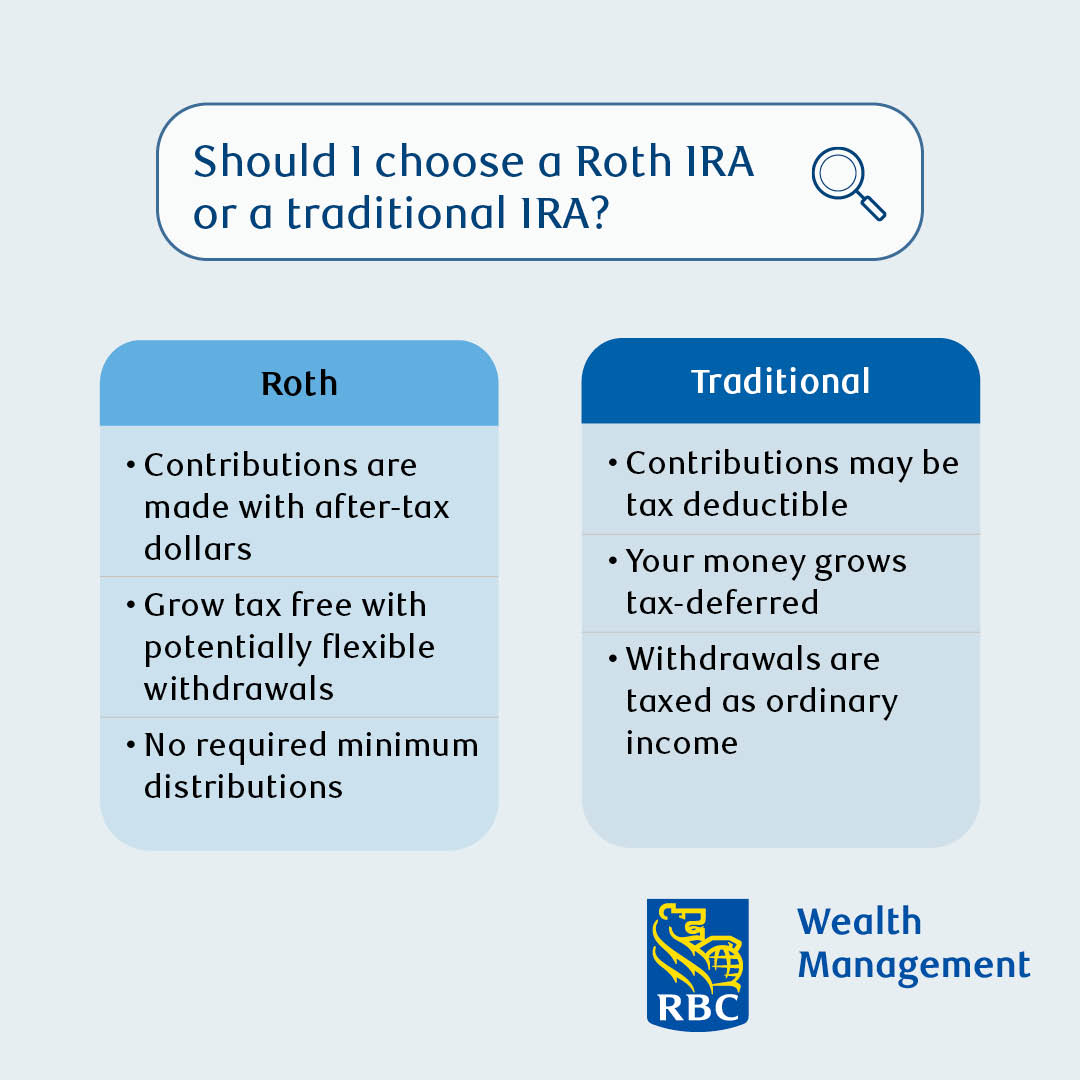 Should I choose a Roth IRA or a traditional IRA?

Roth

• Contributions are made with after-tax dollars

• Grow tax free with potentially flexible withdrawals

• No required minimum distributions

Traditional

• Contributions may be tax deductible

• Your money grows tax-deferred

• Withdrawals are taxed as ordinary income

RBC

Wealth Management